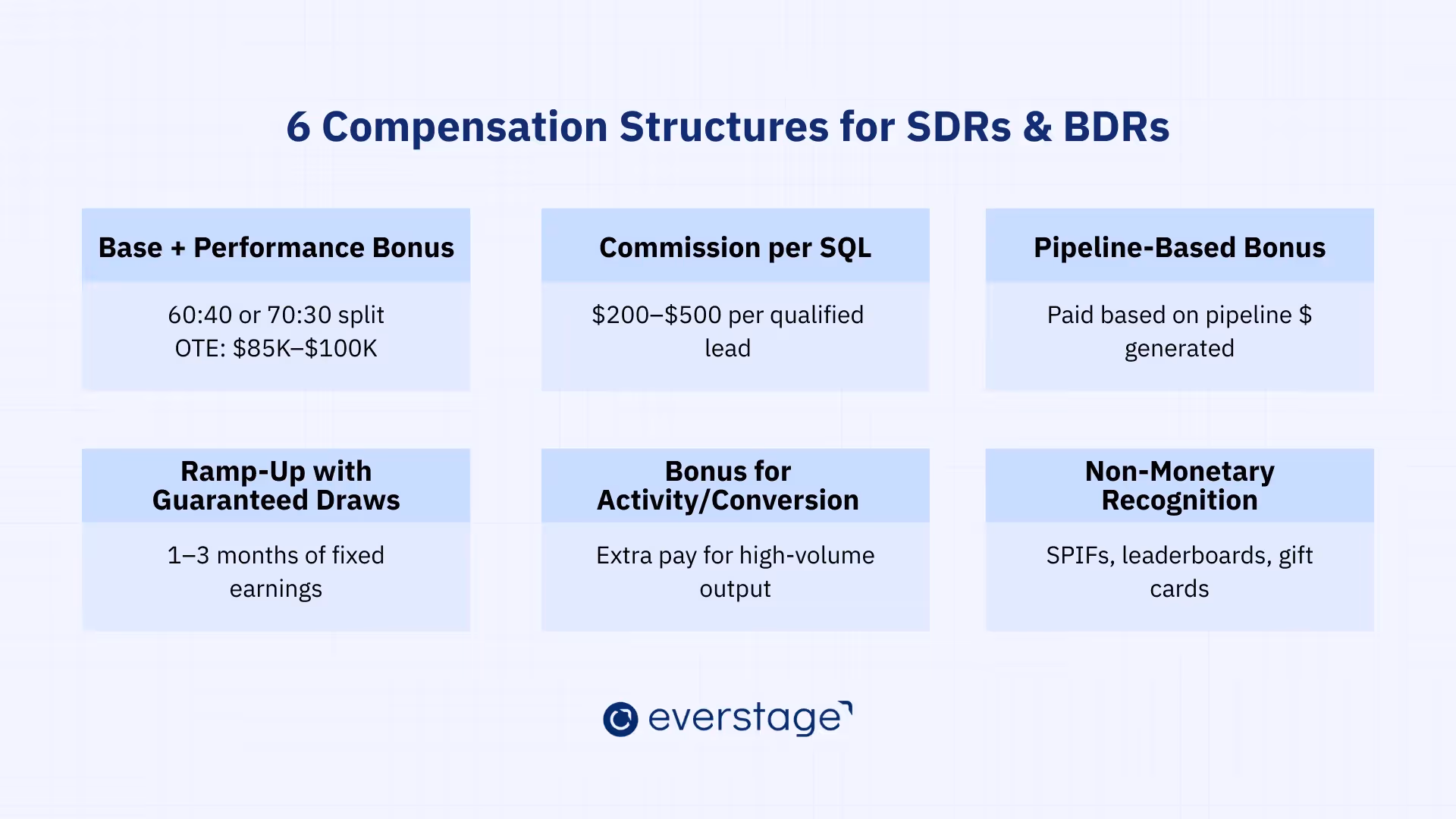 6 Compensation Structures for SDRs & BDRs

Base + Performance Bonus

60:40 or 70:30 split
OTE: \$85K–\$100K

Commission per SQL

\$200–\$500 per qualified lead

Pipeline-Based Bonus

Paid based on pipeline \$ generated

Ramp-Up with Guaranteed Draws

1–3 months of fixed earnings

Bonus for Activity/Conversion

Extra pay for high-volume output

Non-Monetary Recognition

SPIFs, leaderboards, gift cards

everstage